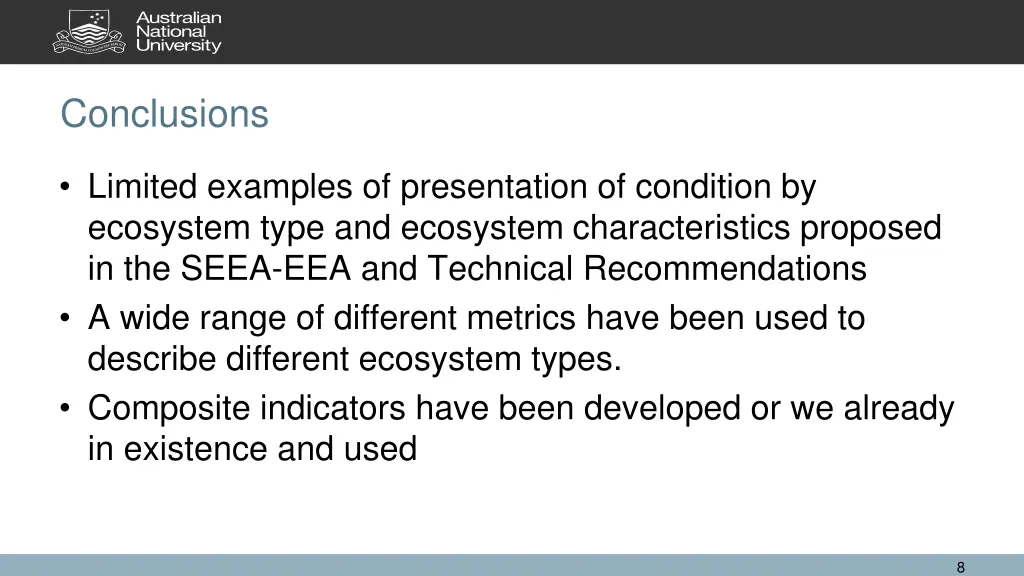 Australian National University

Conclusions

• Limited examples of presentation of condition by ecosystem type and ecosystem characteristics proposed in the SEEA-EEA and Technical Recommendations
• A wide range of different metrics have been used to describe different ecosystem types.
• Composite indicators have been developed or we already in existence and used

8